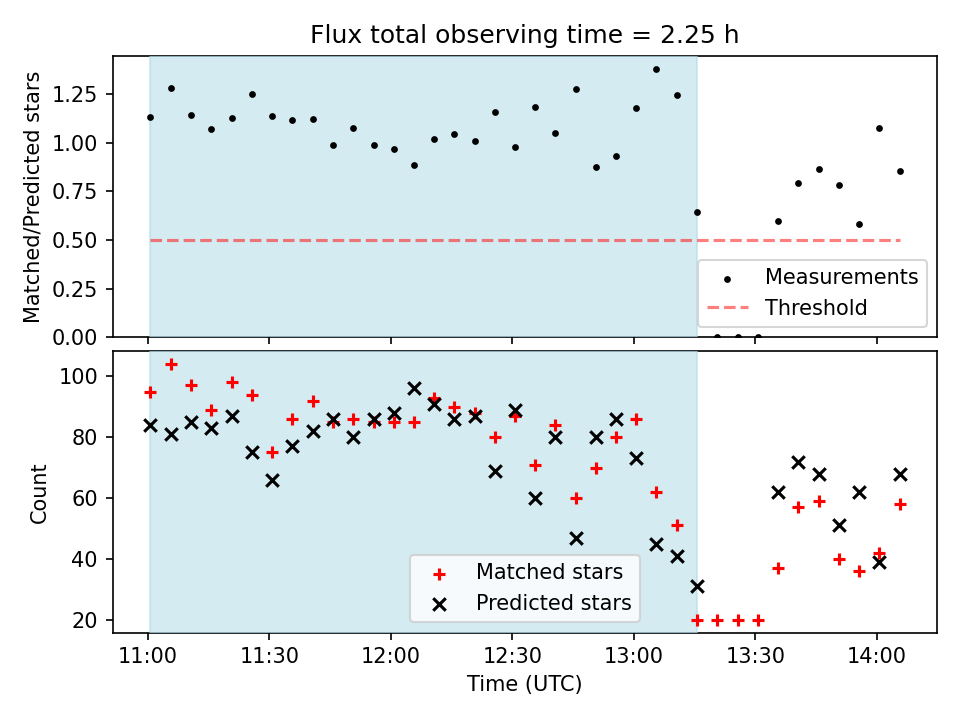 Flux total observing time = 2.25 h

Matched/Predicted stars

1.25
1.00
0.75
0.50
0.25
0.00

Measurements
Threshold

Count

100
80
60
40
20

Matched stars
Predicted stars

11:00
11:30
12:00
12:30
13:00
13:30
14:00

Time (UTC)